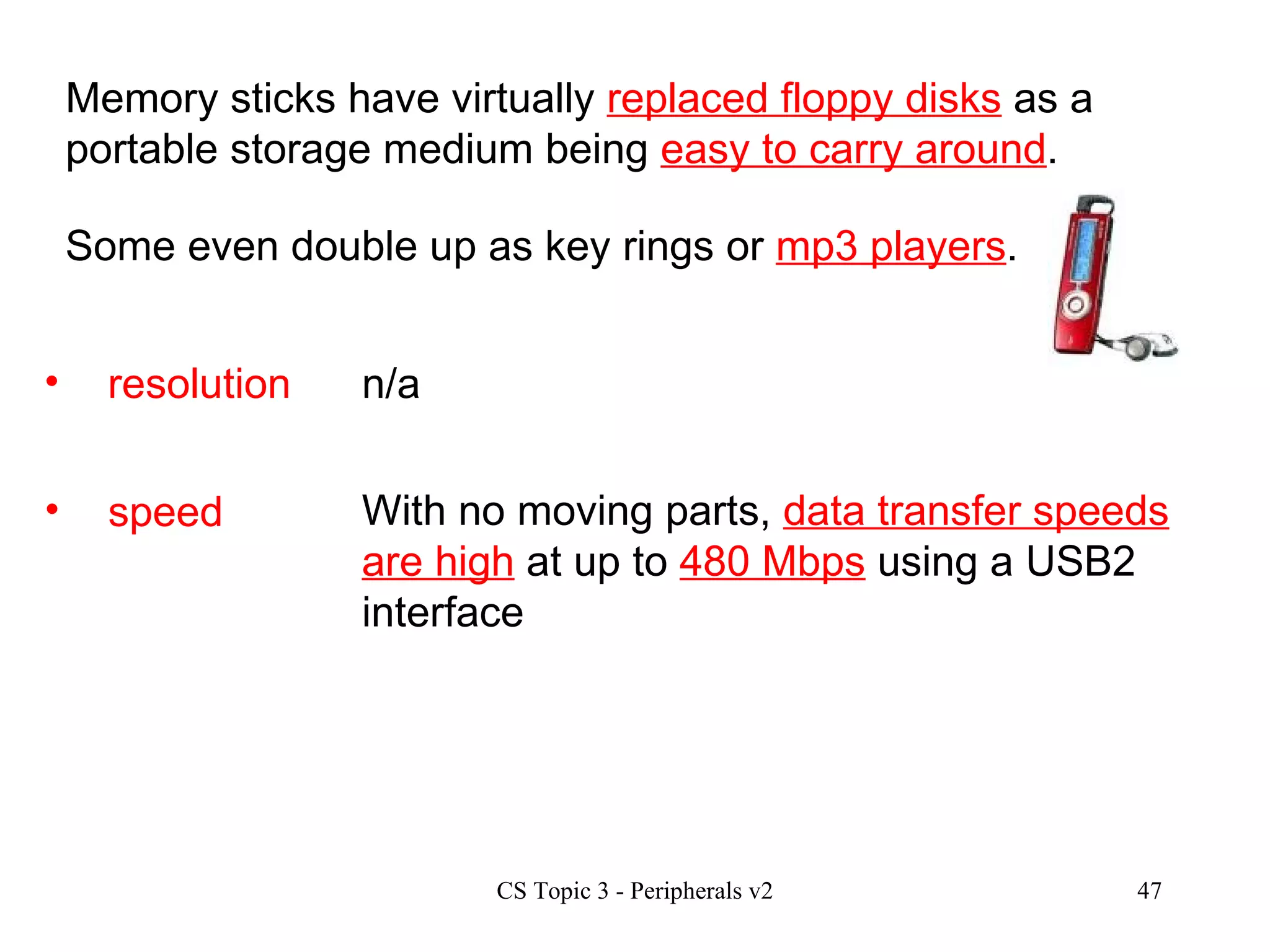 Memory sticks have virtually replaced floppy disks as a portable storage medium being easy to carry around.

Some even double up as key rings or mp3 players.

• resolution n/a

• speed With no moving parts, data transfer speeds are high at up to 480 Mbps using a USB2 interface

CS Topic 3 - Peripherals v2

47